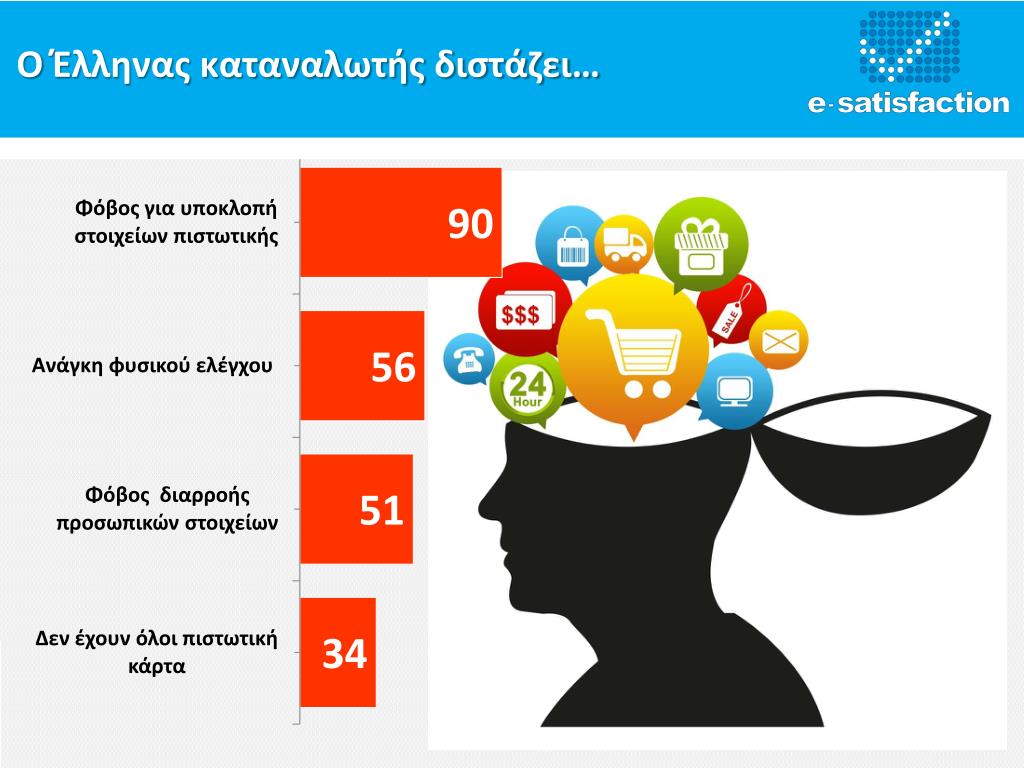 Ο Έλληνας καταναλωτής διστάζει…

e-satisfaction

Φόβος για υποκλοπή στοιχείων πιστωτικής

90

Ανάγκη φυσικού ελέγχου

56

Φόβος διαρροής προσωπικών στοιχείων

51

Δεν έχουν όλοι πιστωτική κάρτα

34

$$$

SALE

24 Hour